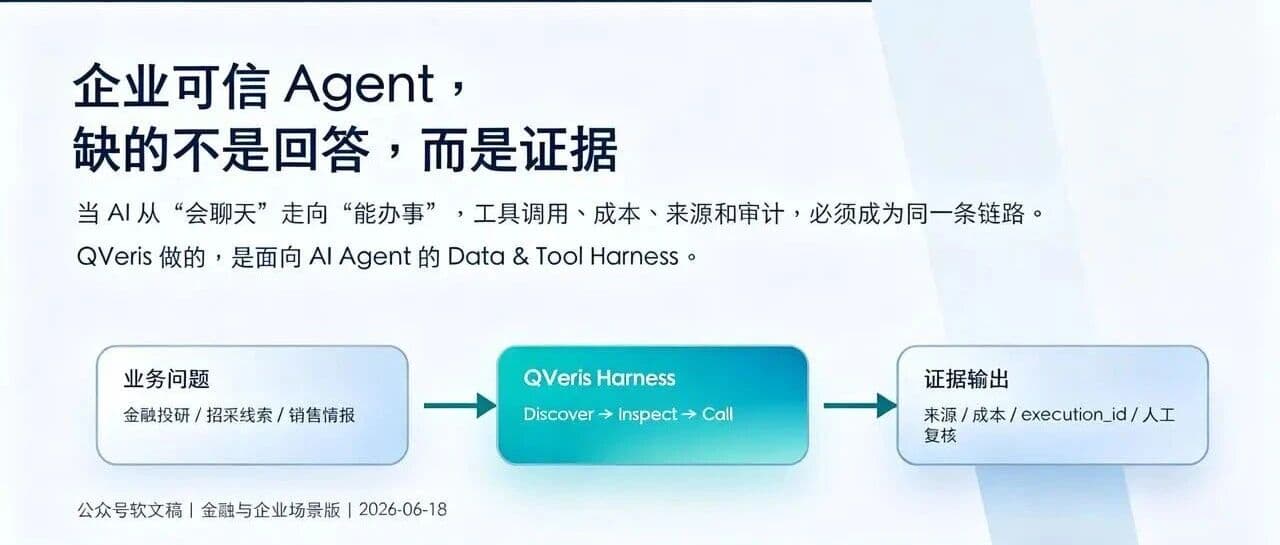 企业可信 Agent，
缺的不是回答，而是证据

当 AI 从“会聊天”走向“能办事”，工具调用、成本、来源和审计，必须成为同一条链路。
QVeris 做的，是面向 AI Agent 的 Data & Tool Harness。

业务问题
金融投研 / 招采线索 / 销售情报

QVeris Harness
Discover → Inspect → Call

证据输出
来源 / 成本 / execution_id / 人工复核

公众号软文稿 | 金融与企业场景版 | 2026-06-18